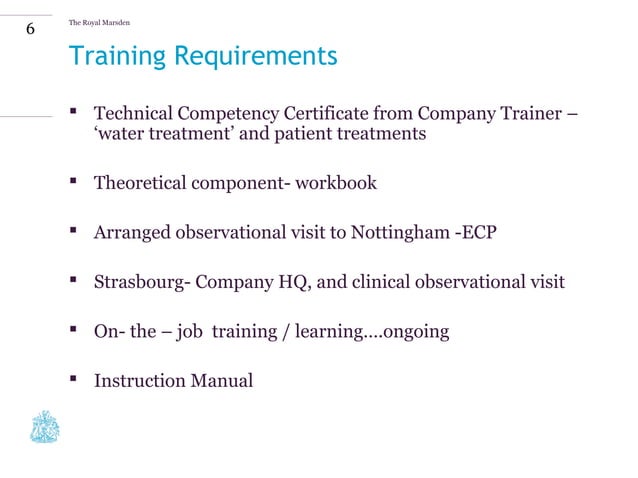 6

The Royal Marsden

Training Requirements

▪ Technical Competency Certificate from Company Trainer – ‘water treatment’ and patient treatments

▪ Theoretical component- workbook

▪ Arranged observational visit to Nottingham -ECP

▪ Strasbourg- Company HQ, and clinical observational visit

▪ On- the – job training / learning….ongoing

▪ Instruction Manual